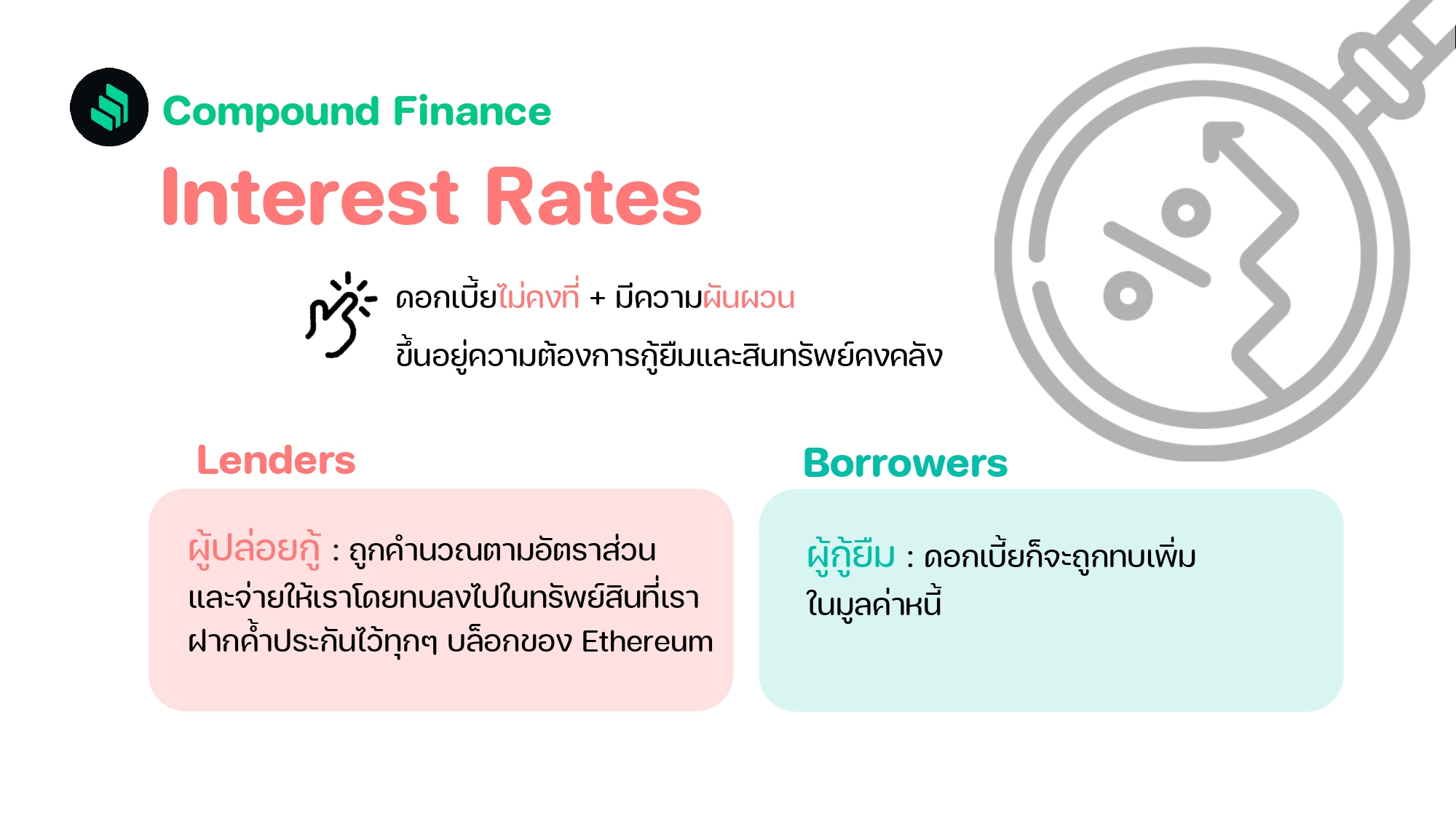 Compound Finance

Interest Rates

ดอกเบี้ยไม่คงที่ + มีความผันผวน

ขึ้นอยู่ความต้องการกู้ยืมและสินทรัพย์คงคลัง

Lenders

ผู้ปล่อยกู้ : ถูกคำนวณตามอัตราส่วนและจ่ายให้เราโดยทบลงไปในทรัพย์สินที่เราฝากค้ำประกันไว้ทุกๆ บล็อกของ Ethereum

Borrowers

ผู้กู้ยืม : ดอกเบี้ยก็จะถูกทบเพิ่มในมูลค่าหนี้